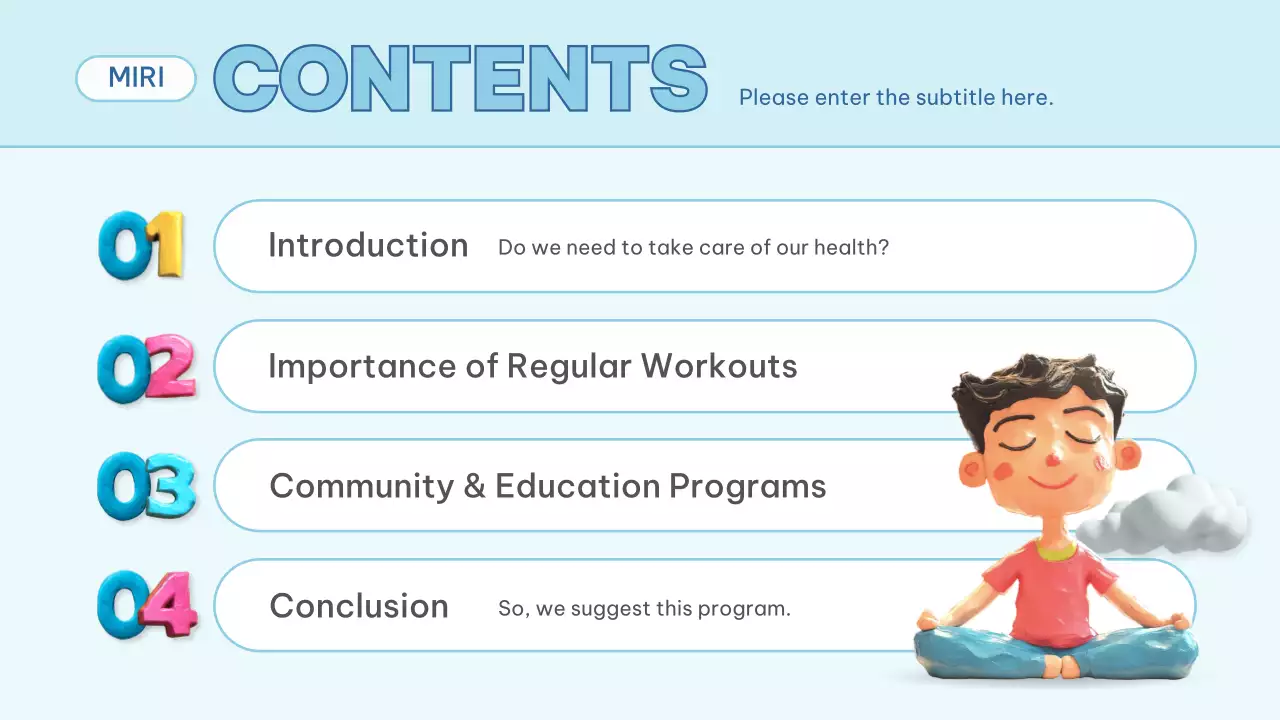 MIRI CONTENTS Please enter the subtitle here.

01 Introduction Do we need to take care of our health?

02 Importance of Regular Workouts

03 Community & Education Programs

04 Conclusion So, we suggest this program.